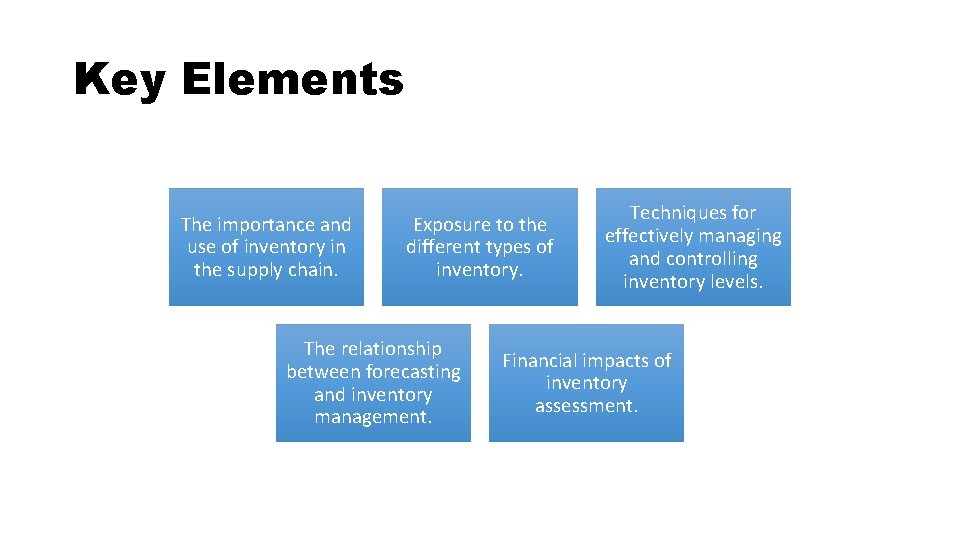 Key Elements

The importance and use of inventory in the supply chain.

Exposure to the different types of inventory.

Techniques for effectively managing and controlling inventory levels.

The relationship between forecasting and inventory management.

Financial impacts of inventory assessment.